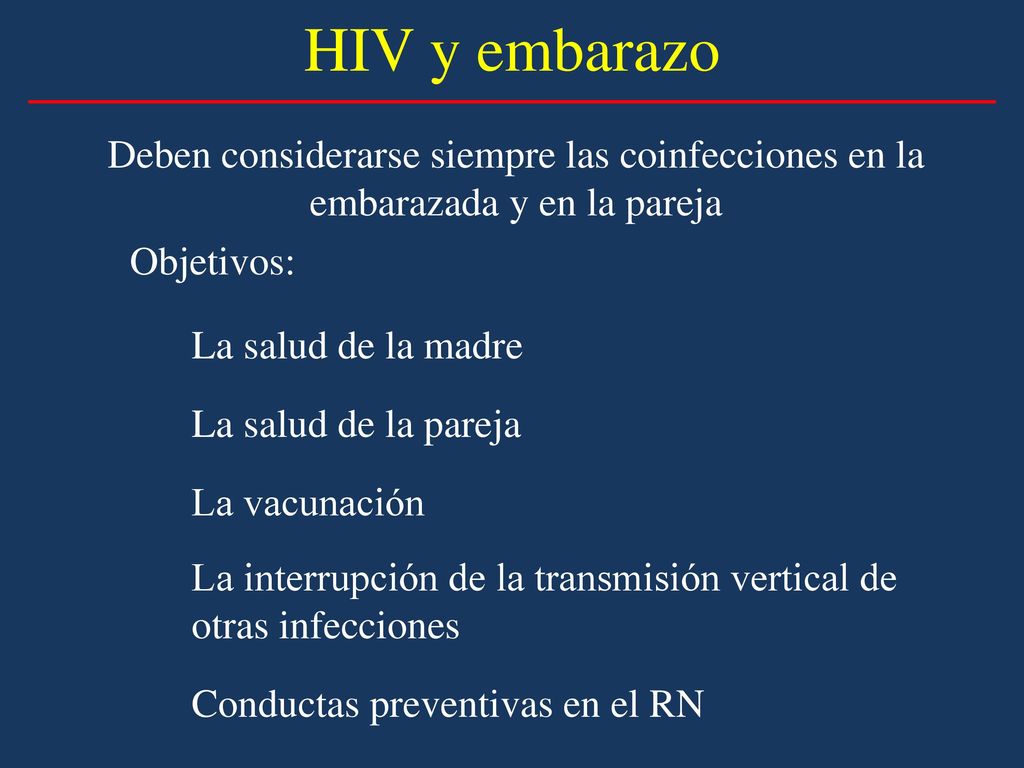 HIV y embarazo

Deben considerarse siempre las coinfecciones en la embarazada y en la pareja

Objetivos:

La salud de la madre

La salud de la pareja

La vacunación

La interrupción de la transmisión vertical de otras infecciones

Conductas preventivas en el RN